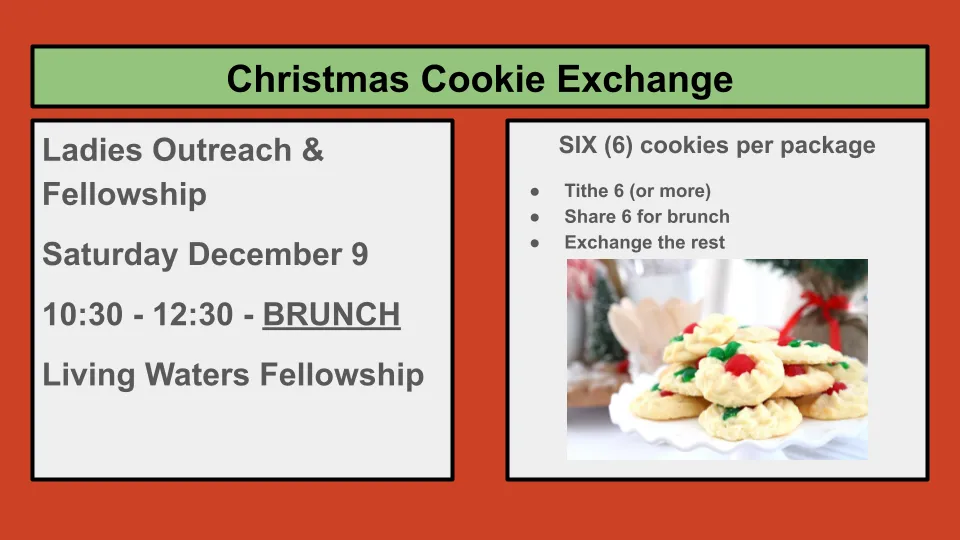 Christmas Cookie Exchange

Ladies Outreach & Fellowship

Saturday December 9

10:30 - 12:30 - BRUNCH

Living Waters Fellowship

SIX (6) cookies per package

- Tithe 6 (or more)
- Share 6 for brunch
- Exchange the rest